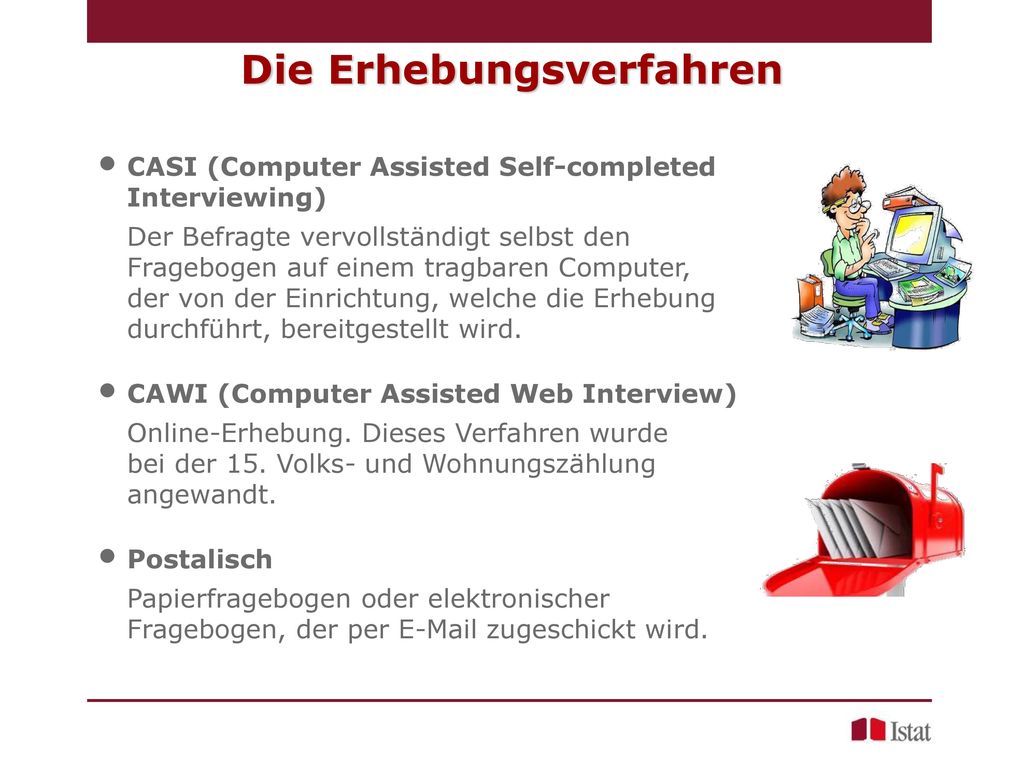 Die Erhebungsverfahren

• CASI (Computer Assisted Self-completed Interviewing)

Der Befragte vervollständigt selbst den Fragebogen auf einem tragbaren Computer, der von der Einrichtung, welche die Erhebung durchführt, bereitgestellt wird.

• CAWI (Computer Assisted Web Interview)

Online-Erhebung. Dieses Verfahren wurde bei der 15. Volks- und Wohnungszählung angewandt.

• Postalisch

Papierfragebogen oder elektronischer Fragebogen, der per E-Mail zugeschickt wird.

Istat